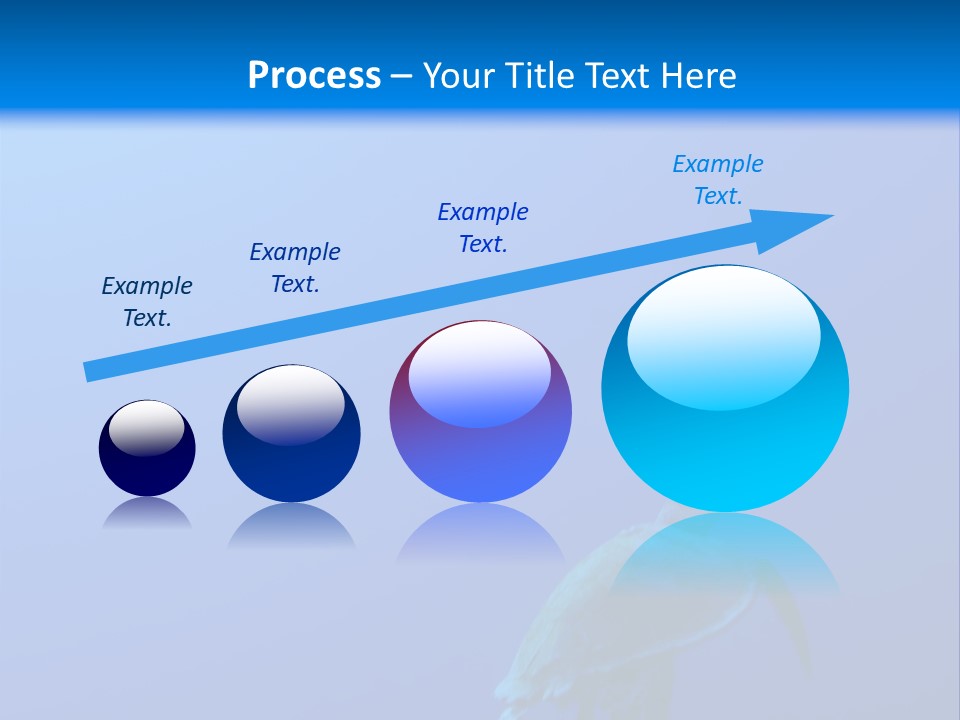 Process – Your Title Text Here

Example Text.

Example Text.

Example Text.

Example Text.